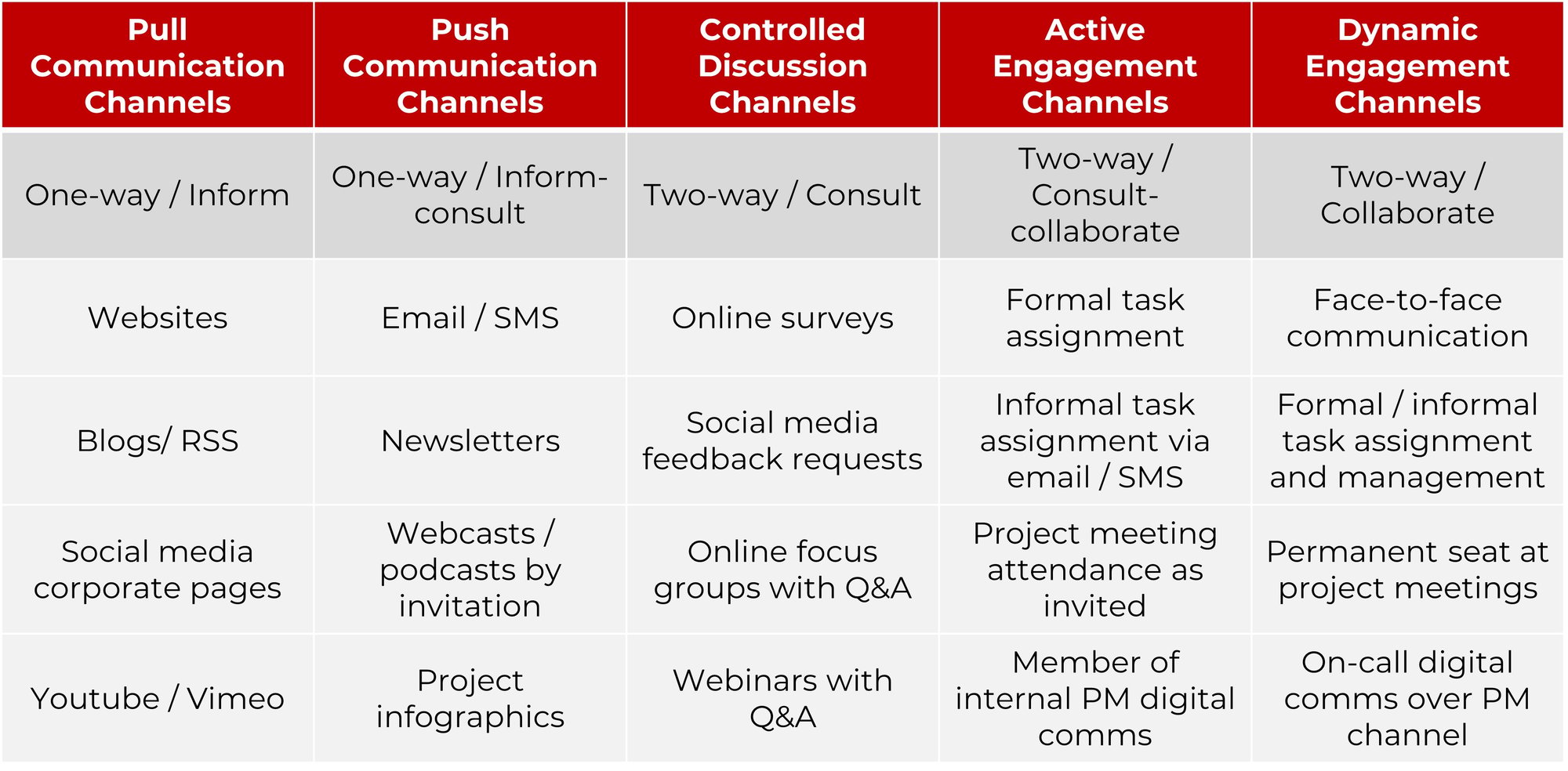 | Pull Communication Channels | Push Communication Channels | Controlled Discussion Channels | Active Engagement Channels | Dynamic Engagement Channels |
|---|---|---|---|---|
| One-way / Inform | One-way / Inform-consult | Two-way / Consult | Two-way / Consult-collaborate | Two-way / Collaborate |
| Websites | Email / SMS | Online surveys | Formal task assignment | Face-to-face communication |
| Blogs/ RSS | Newsletters | Social media feedback requests | Informal task assignment via email / SMS | Formal / informal task assignment and management |
| Social media corporate pages | Webcasts / podcasts by invitation | Online focus groups with Q&A | Project meeting attendance as invited | Permanent seat at project meetings |
| Youtube / Vimeo | Project infographics | Webinars with Q&A | Member of internal PM digital comms | On-call digital comms over PM channel |